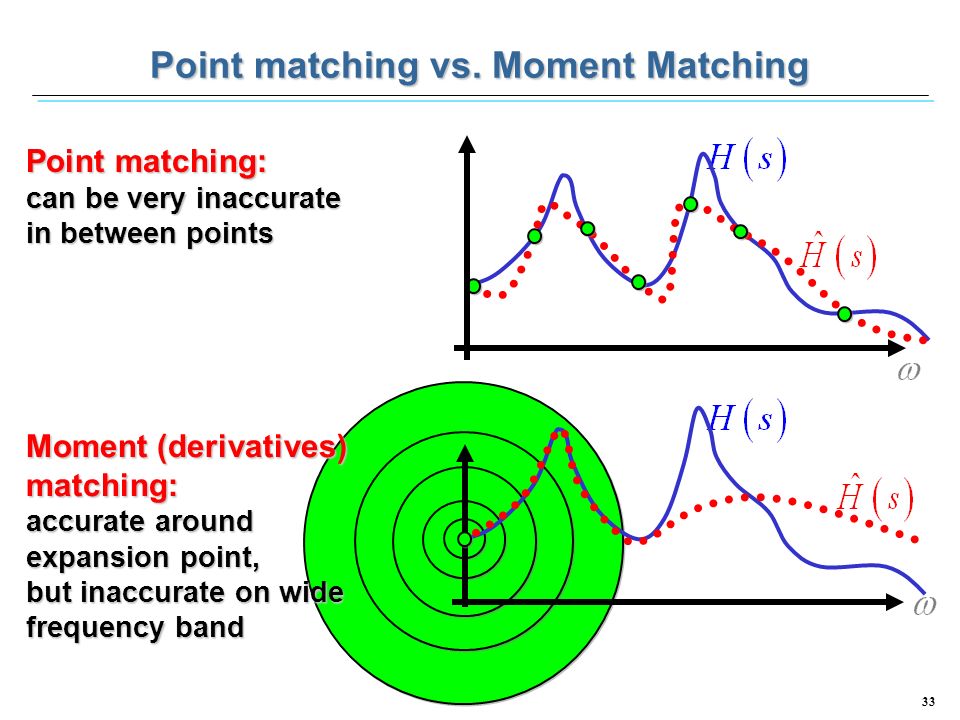 Point matching vs. Moment Matching

Point matching:
can be very inaccurate in between points

$H(s)$

$\hat{H}(s)$

$\omega$

Moment (derivatives) matching:
accurate around expansion point,
but inaccurate on wide frequency band

$H(s)$

$\hat{H}(s)$

$\omega$

33